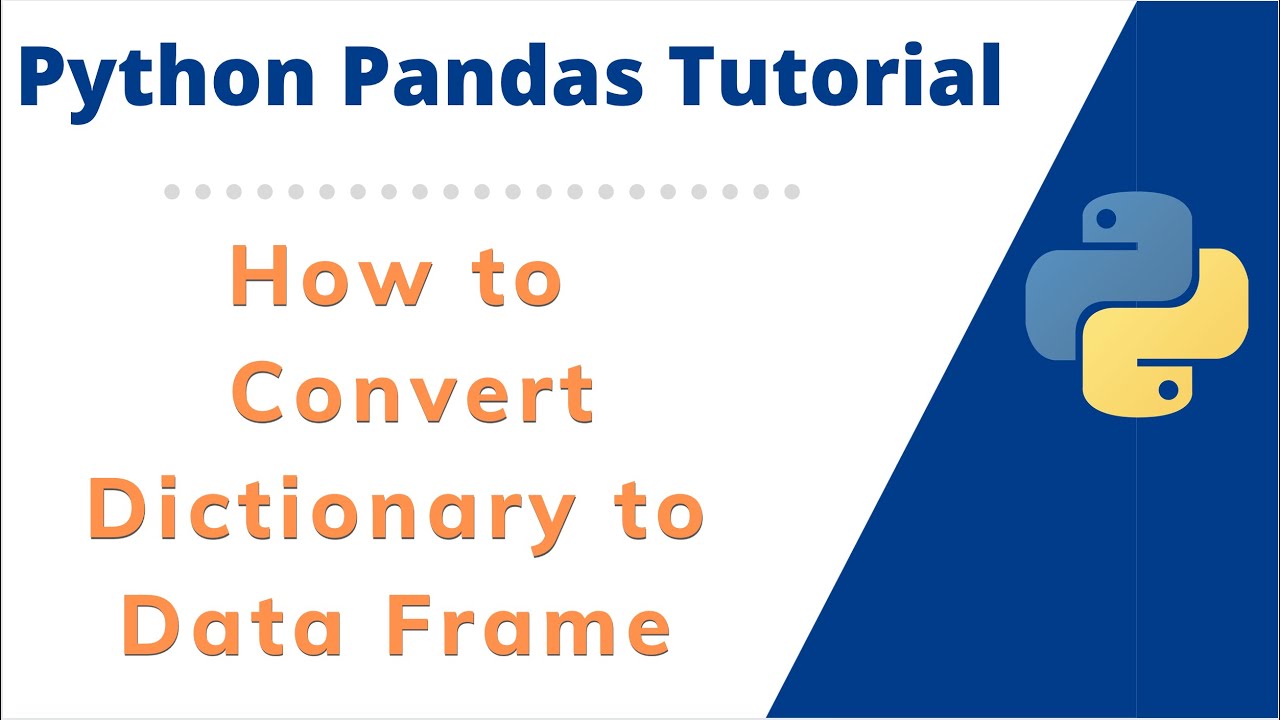 Python Pandas Tutorial

How to Convert Dictionary to Data Frame